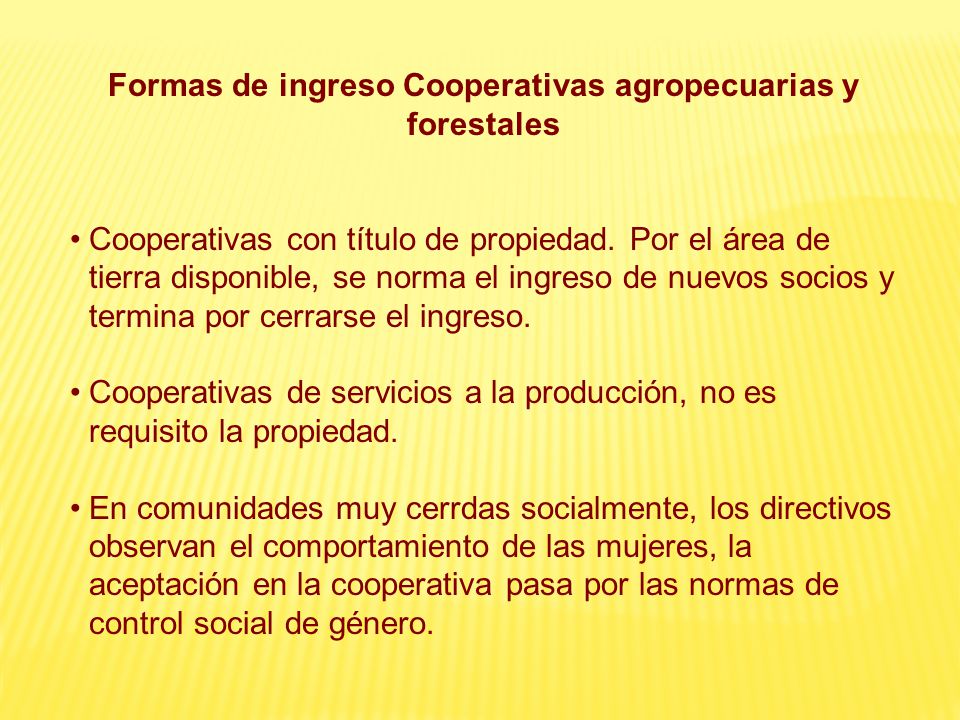 Formas de ingreso Cooperativas agropecuarias y forestales

• Cooperativas con título de propiedad. Por el área de tierra disponible, se norma el ingreso de nuevos socios y termina por cerrarse el ingreso.

• Cooperativas de servicios a la producción, no es requisito la propiedad.

• En comunidades muy cerrdas socialmente, los directivos observan el comportamiento de las mujeres, la aceptación en la cooperativa pasa por las normas de control social de género.